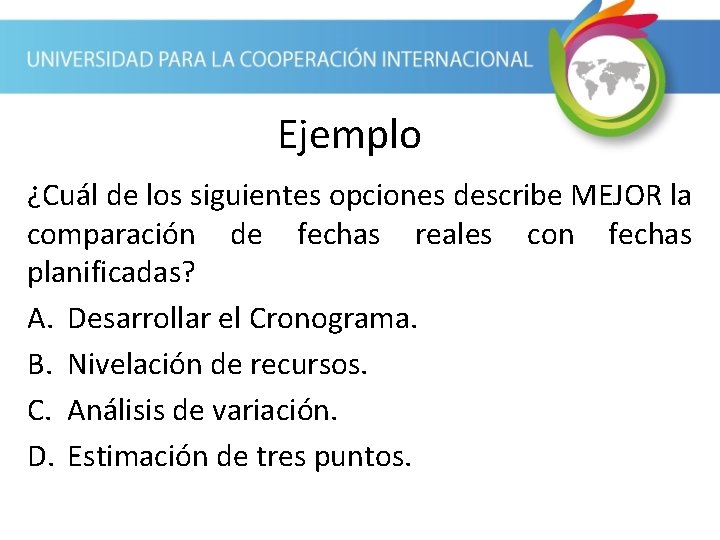 UNIVERSIDAD PARA LA COOPERACIÓN INTERNACIONAL

Ejemplo

¿Cuál de los siguientes opciones describe MEJOR la comparación de fechas reales con fechas planificadas?

A. Desarrollar el Cronograma.
B. Nivelación de recursos.
C. Análisis de variación.
D. Estimación de tres puntos.